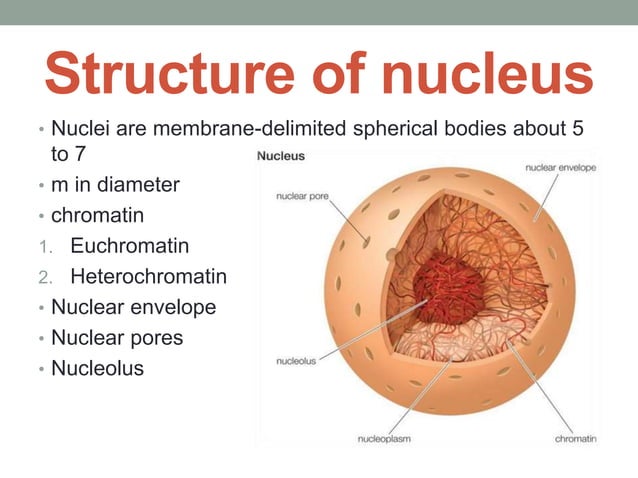 Structure of nucleus

• Nuclei are membrane-delimited spherical bodies about 5 to 7
• m in diameter
• chromatin
1. Euchromatin
2. Heterochromatin
• Nuclear envelope
• Nuclear pores
• Nucleolus

Nucleus
nuclear envelope
nuclear pore
nucleolus
nucleoplasm
chromatin